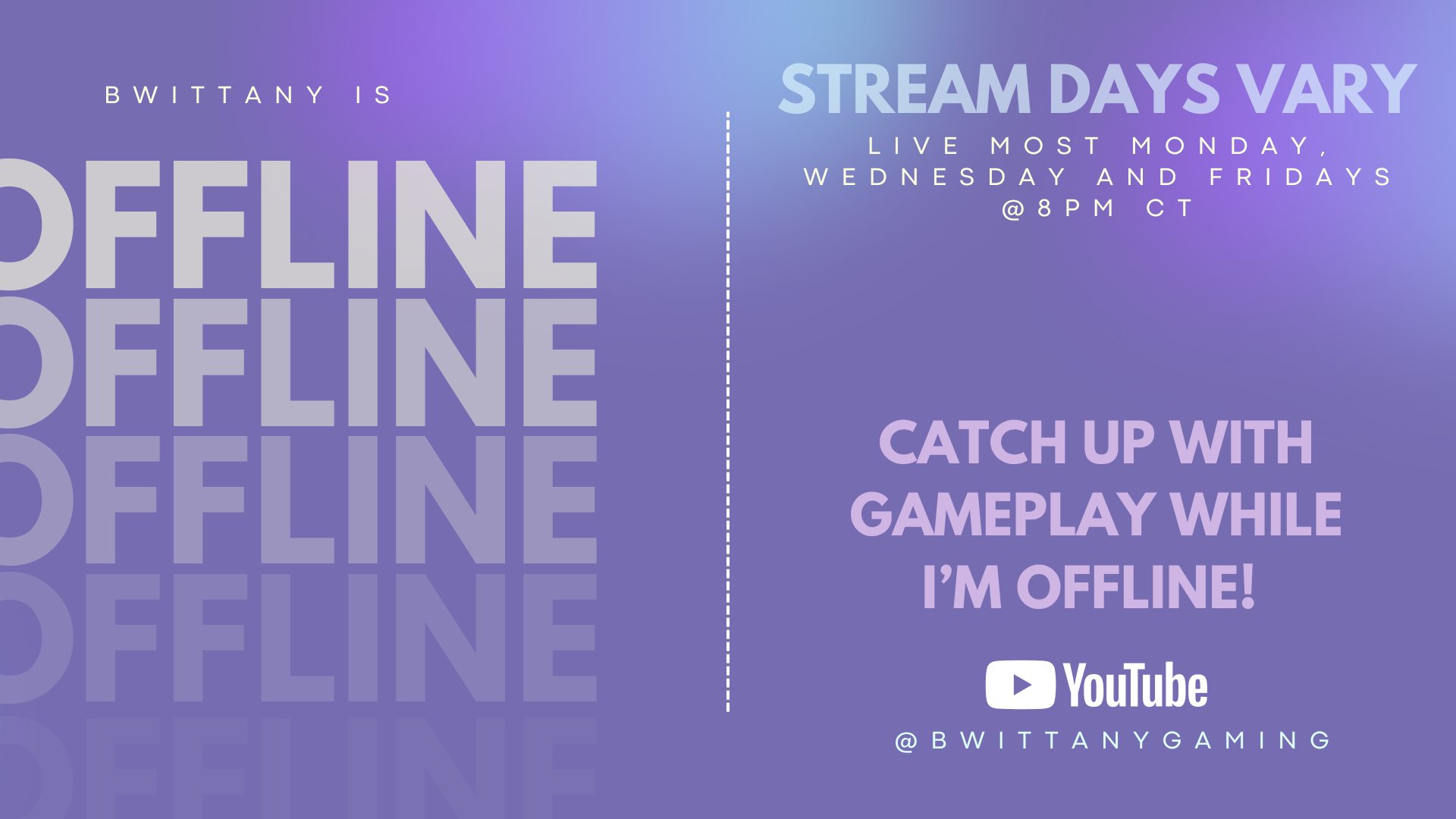 BWITTANY IS

OFFLINE
OFFLINE
OFFLINE
OFFLINE
OFFLINE

STREAM DAYS VARY

LIVE MOST MONDAY, WEDNESDAY AND FRIDAYS @8PM CT

CATCH UP WITH GAMEPLAY WHILE I'M OFFLINE!

YouTube

@BWITTANYGAMING